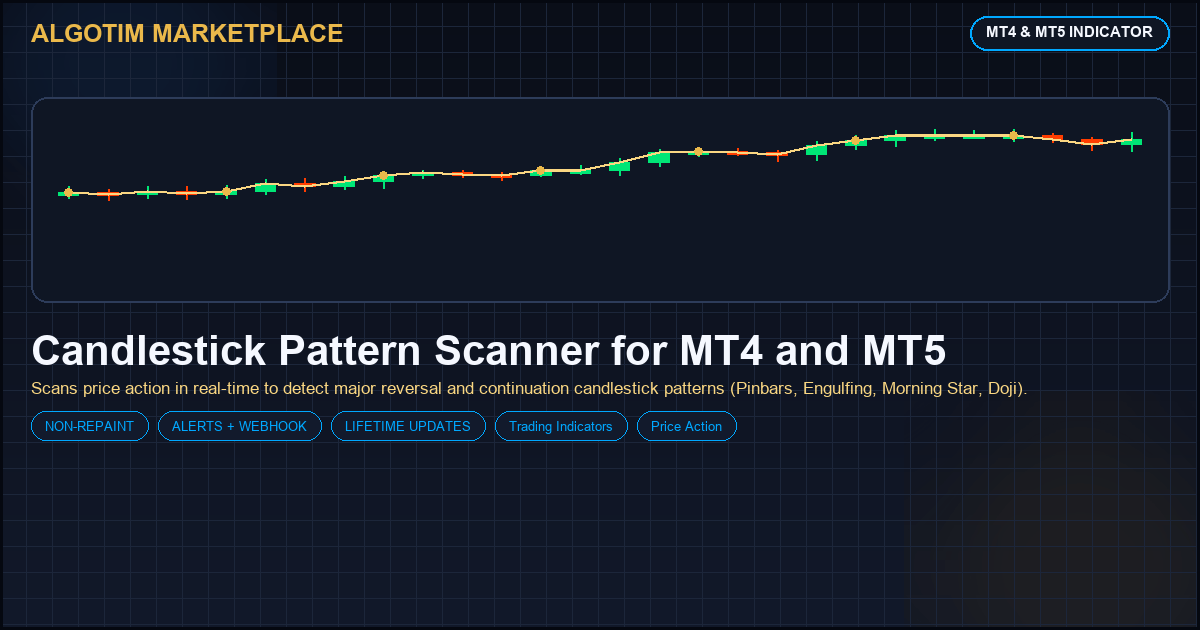 ALGOTIM MARKETPLACE

MT4 & MT5 INDICATOR

Candlestick Pattern Scanner for MT4 and MT5

Scans price action in real-time to detect major reversal and continuation candlestick patterns (Pinbars, Engulfing, Morning Star, Doji).

NON-REPAINT

ALERTS + WEBHOOK

LIFETIME UPDATES

Trading Indicators

Price Action